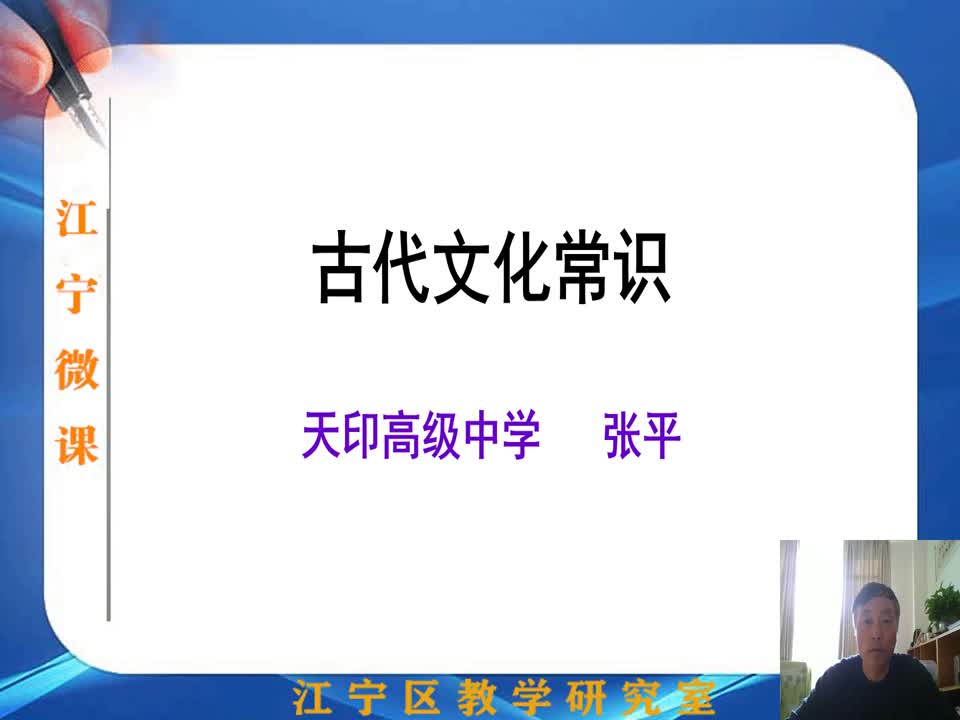 江宁微课

古代文化常识

天印高级中学　张平

江宁区教学研究室